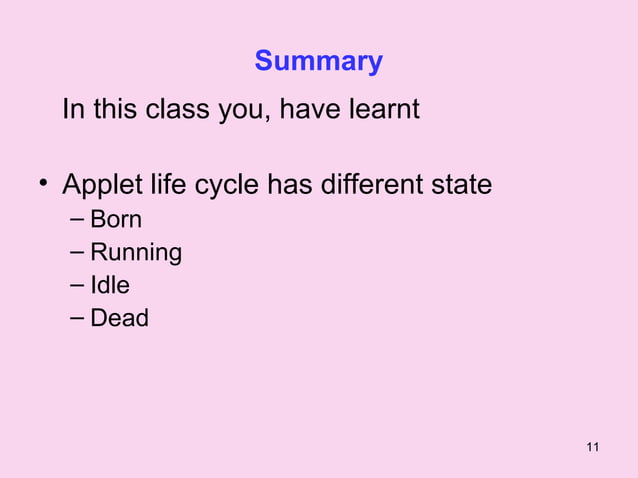 Summary

In this class you, have learnt

• Applet life cycle has different state
– Born
– Running
– Idle
– Dead

11